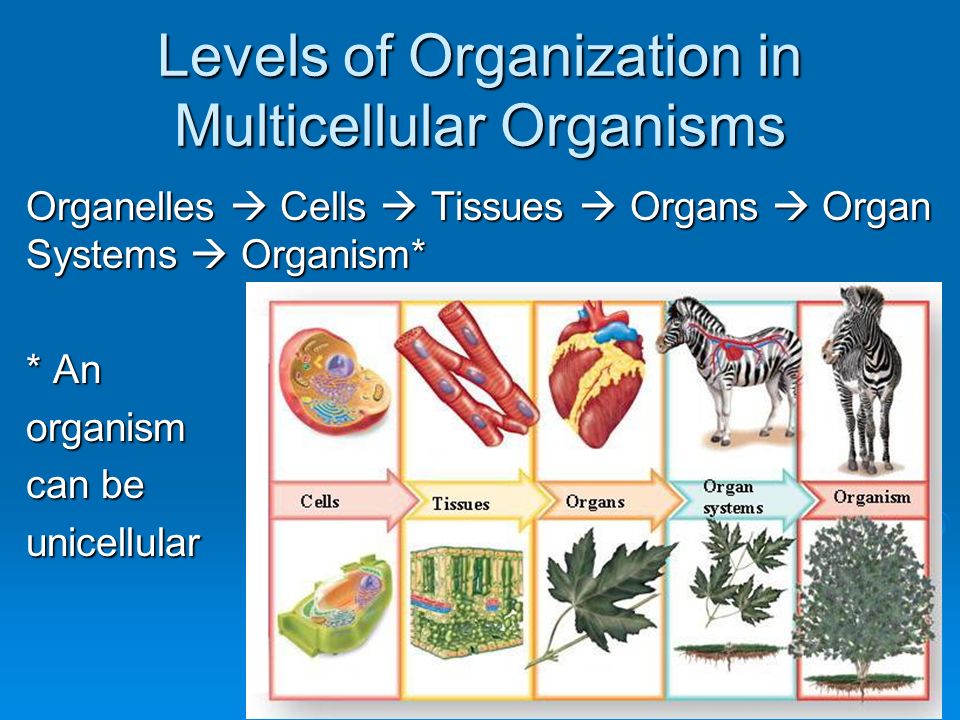 Levels of Organization in Multicellular Organisms

Organelles → Cells → Tissues → Organs → Organ Systems → Organism*

* An organism can be unicellular

Cells

Tissues

Organs

Organ systems

Organism